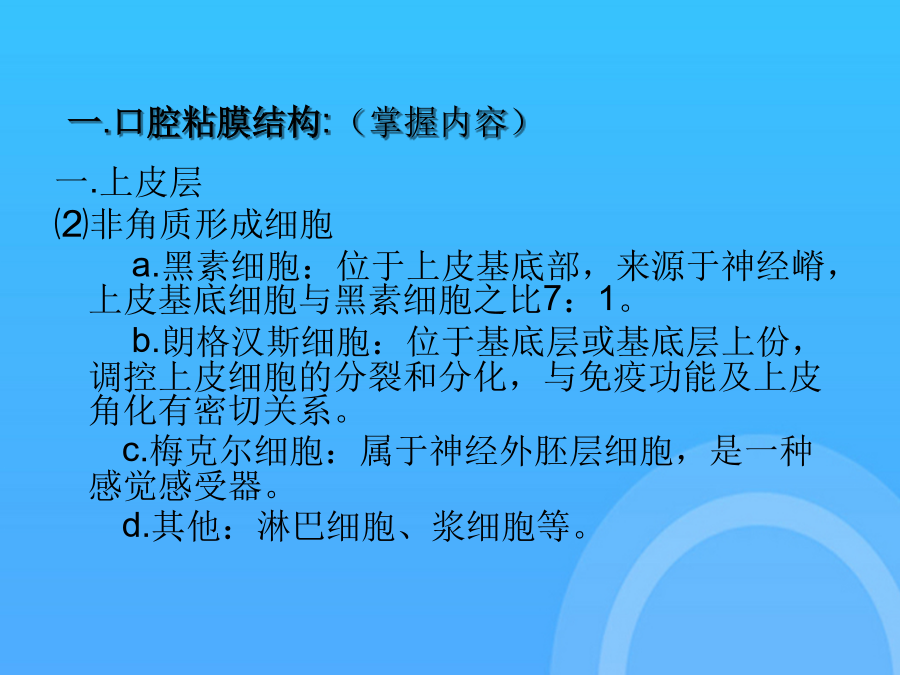 一.口腔粘膜结构:（掌握内容）

一.上皮层

⑵非角质形成细胞

a.黑素细胞：位于上皮基底部，来源于神经嵴，上皮基底细胞与黑素细胞之比7：1。

b.朗格汉斯细胞：位于基底层或基底层上份，调控上皮细胞的分裂和分化，与免疫功能及上皮角化有密切关系。

c.梅克尔细胞：属于神经外胚层细胞，是一种感觉感受器。

d.其他：淋巴细胞、浆细胞等。